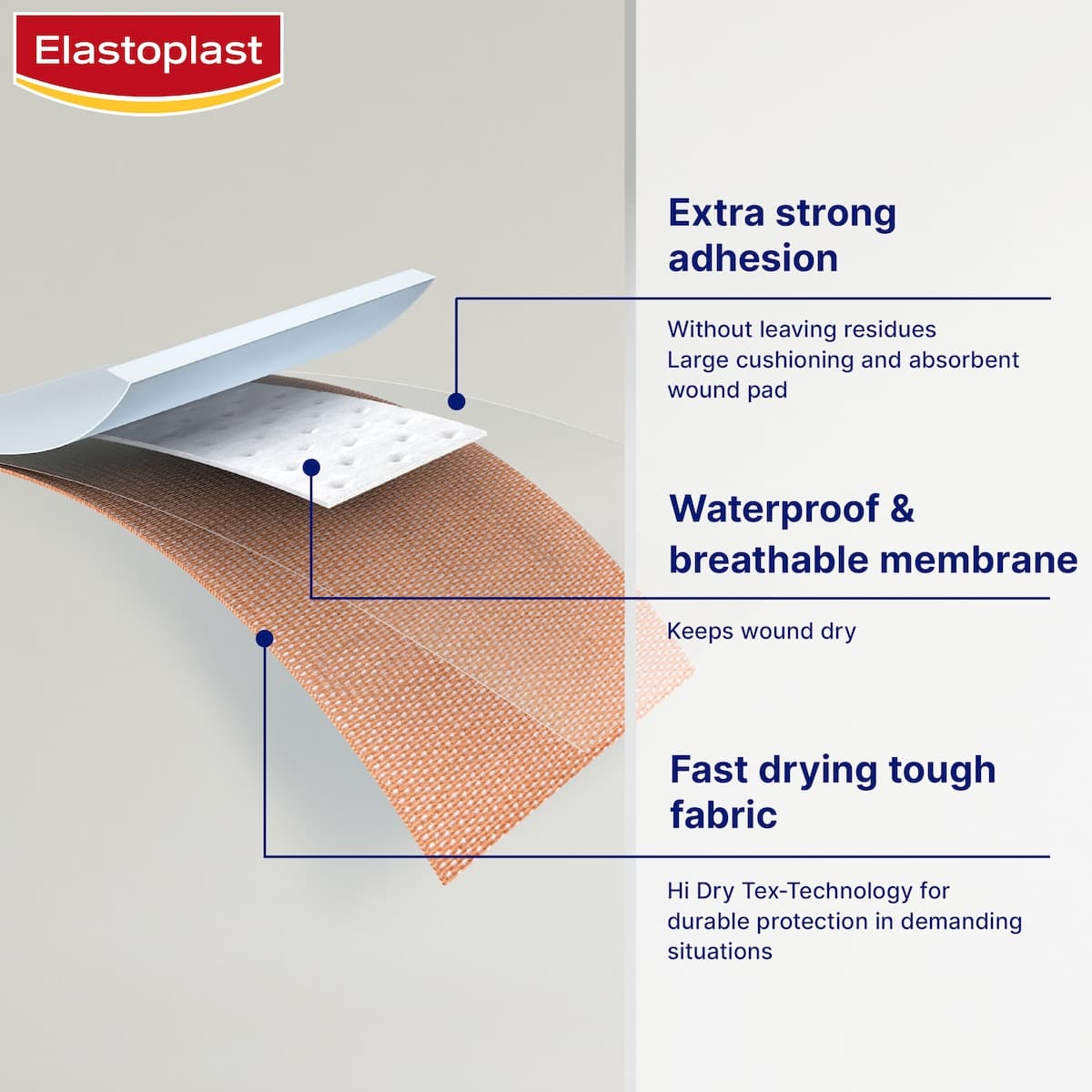 Elastoplast

Extra strong adhesion

Without leaving residues
Large cushioning and absorbent wound pad

Waterproof & breathable membrane

Keeps wound dry

Fast drying tough fabric

Hi Dry Tex-Technology for durable protection in demanding situations